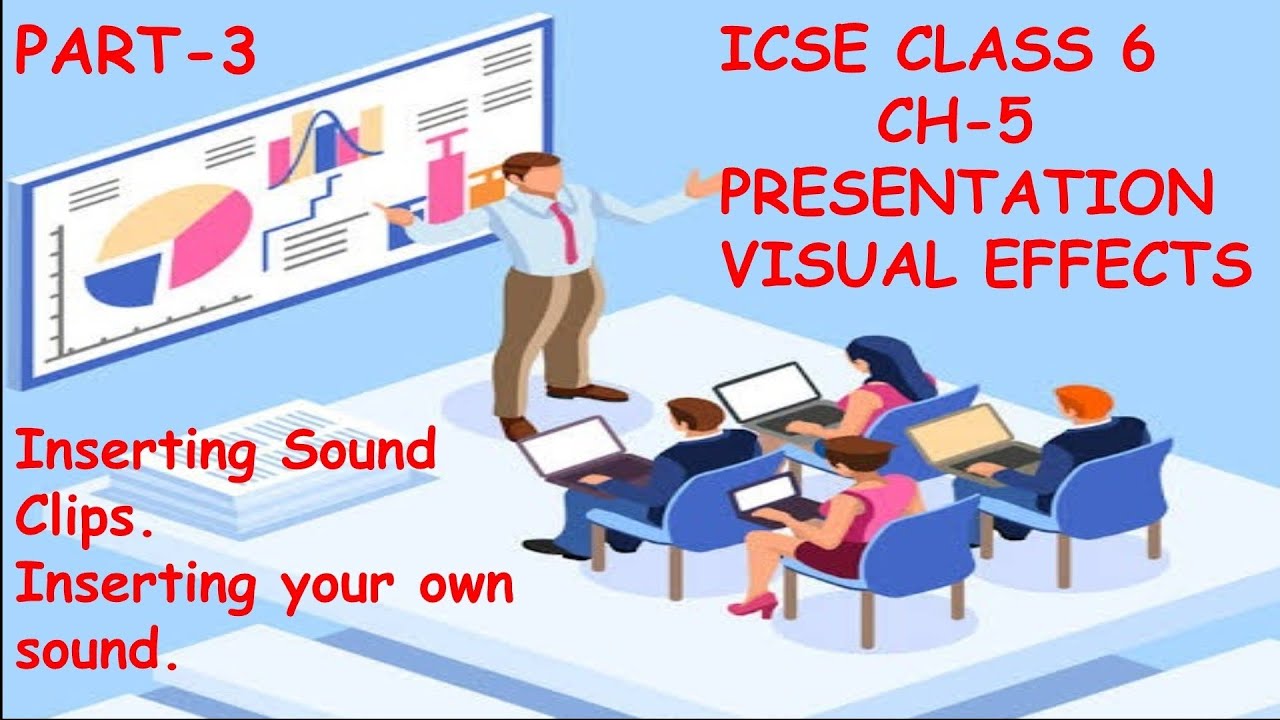 PART-3

ICSE CLASS 6
CH-5
PRESENTATION
VISUAL EFFECTS

Inserting Sound Clips.
Inserting your own sound.